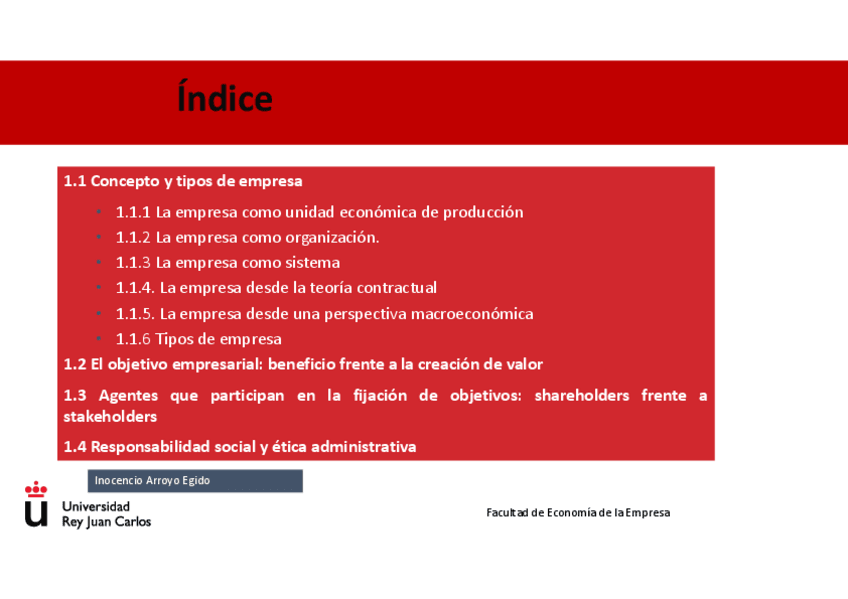 Índice

1.1 Concepto y tipos de empresa

- 1.1.1 La empresa como unidad económica de producción
- 1.1.2 La empresa como organización.
- 1.1.3 La empresa como sistema
- 1.1.4. La empresa desde la teoría contractual
- 1.1.5. La empresa desde una perspectiva macroeconómica
- 1.1.6 Tipos de empresa

1.2 El objetivo empresarial: beneficio frente a la creación de valor

1.3 Agentes que participan en la fijación de objetivos: shareholders frente a stakeholders

1.4 Responsabilidad social y ética administrativa

Inocencio Arroyo Egido

Universidad Rey Juan Carlos

Facultad de Economía de la Empresa